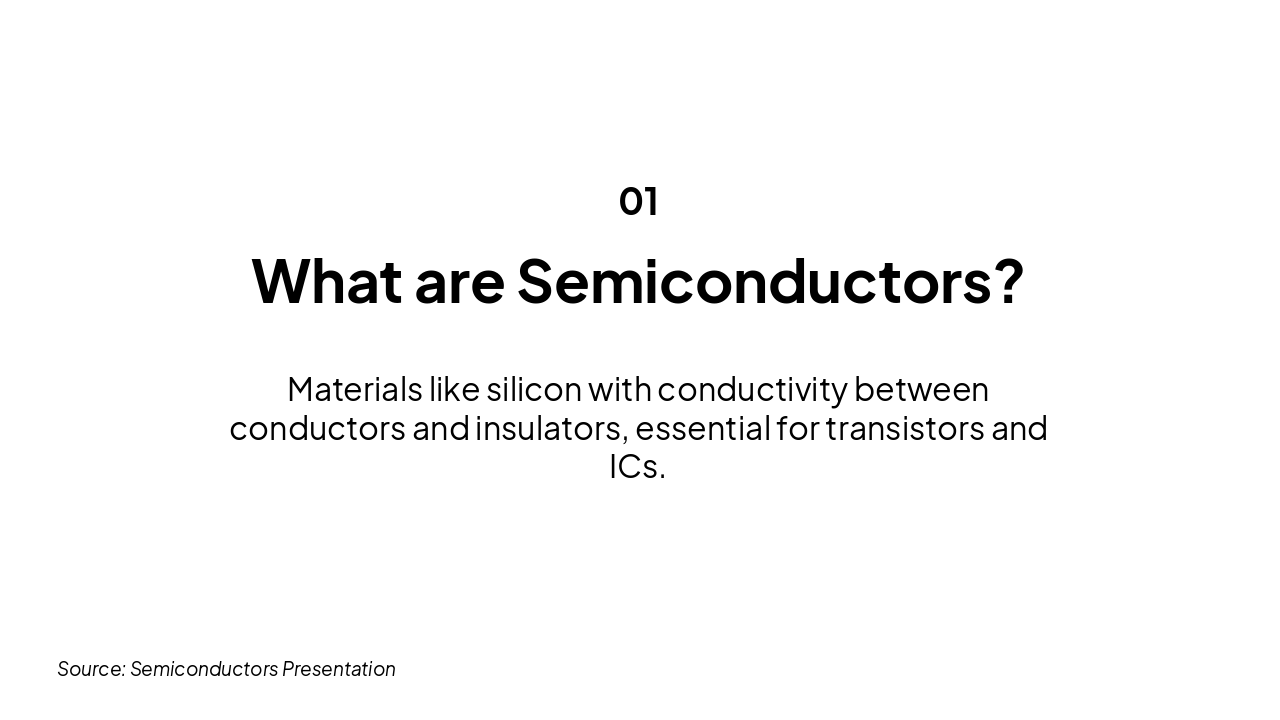 01

What are Semiconductors?

Materials like silicon with conductivity between conductors and insulators, essential for transistors and ICs.

Source: Semiconductors Presentation